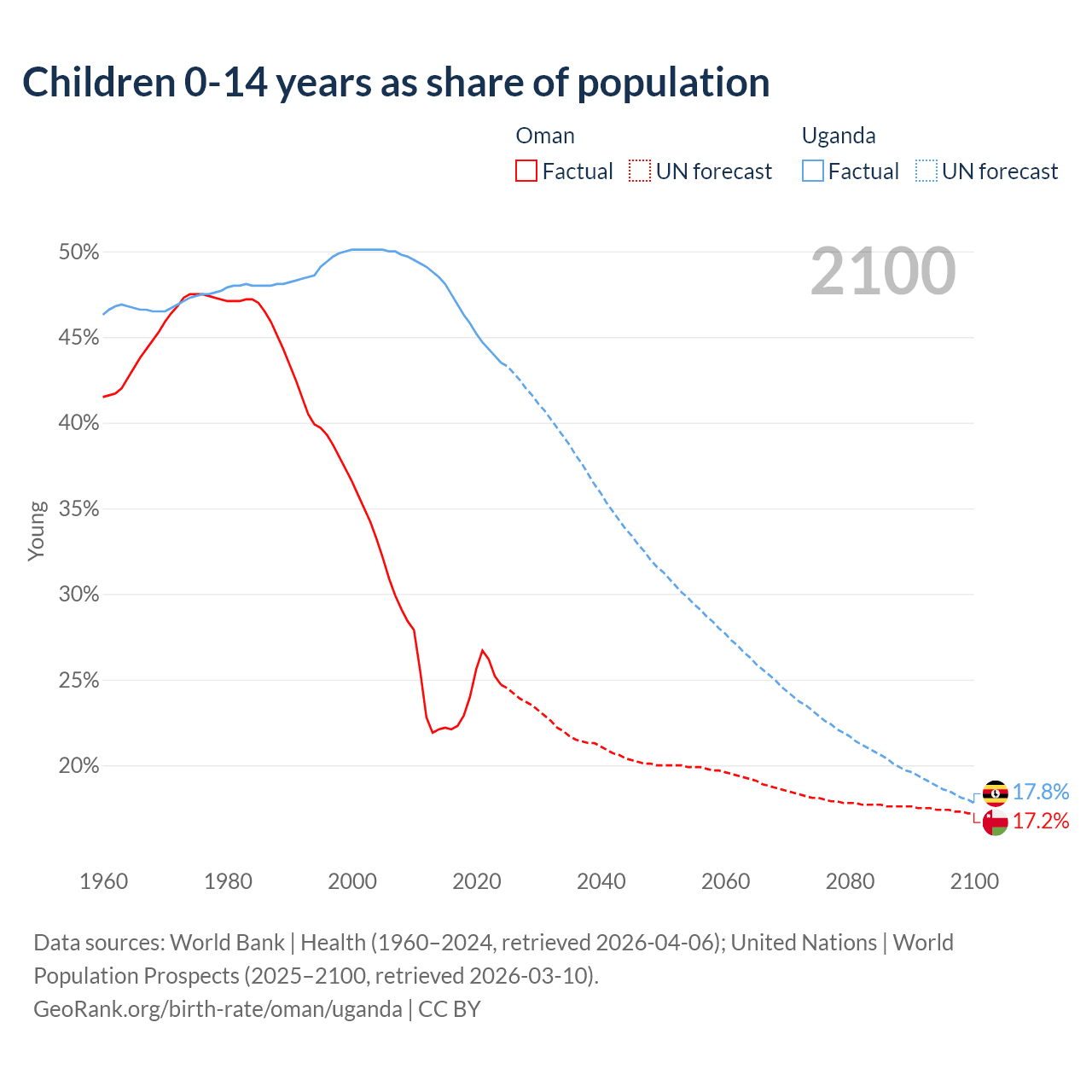 Children 0-14 years as share of population

Oman
Factual UN forecast

Uganda
Factual UN forecast

2100

50%
45%
40%
35%
30%
25%
20%

Young

17.8%
17.2%

1960 1980 2000 2020 2040 2060 2080 2100

Data sources: World Bank | Health (1960–2024, retrieved 2026-04-06); United Nations | World Population Prospects (2025–2100, retrieved 2026-03-10).
GeoRank.org/birth-rate/oman/uganda | CC BY